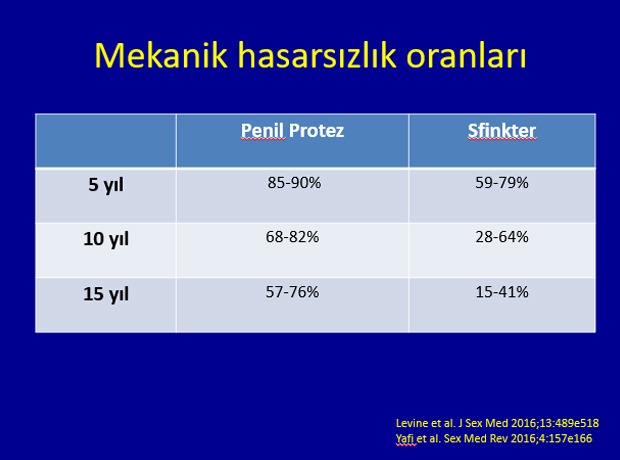 Mekanik hasarsızlık oranları

| | Penil Protez | Sfinkter |
|---|---|---|
| 5 yıl | 85-90% | 59-79% |
| 10 yıl | 68-82% | 28-64% |
| 15 yıl | 57-76% | 15-41% |

Levine et al. J Sex Med 2016;13:489e518
Yafi et al. Sex Med Rev 2016;4:157e166